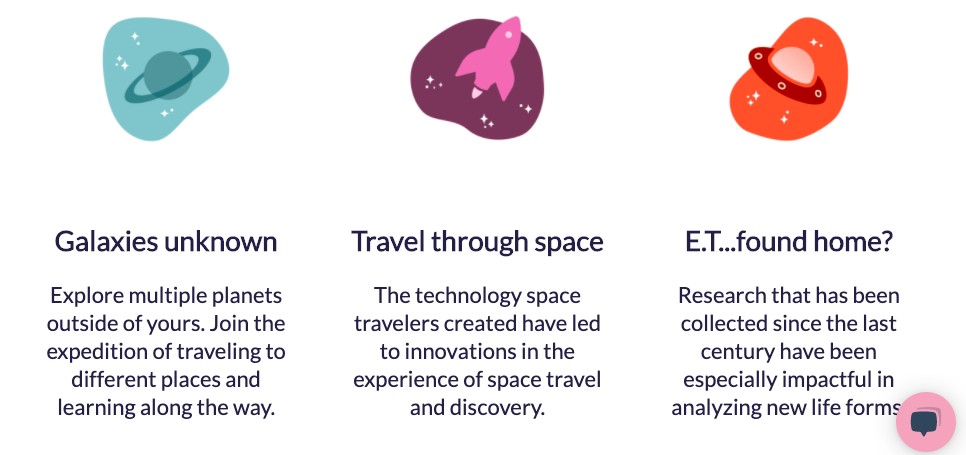 Galaxies unknown

Explore multiple planets outside of yours. Join the expedition of traveling to different places and learning along the way.

Travel through space

The technology space travelers created have led to innovations in the experience of space travel and discovery.

E.T...found home?

Research that has been collected since the last century have been especially impactful in analyzing new life forms